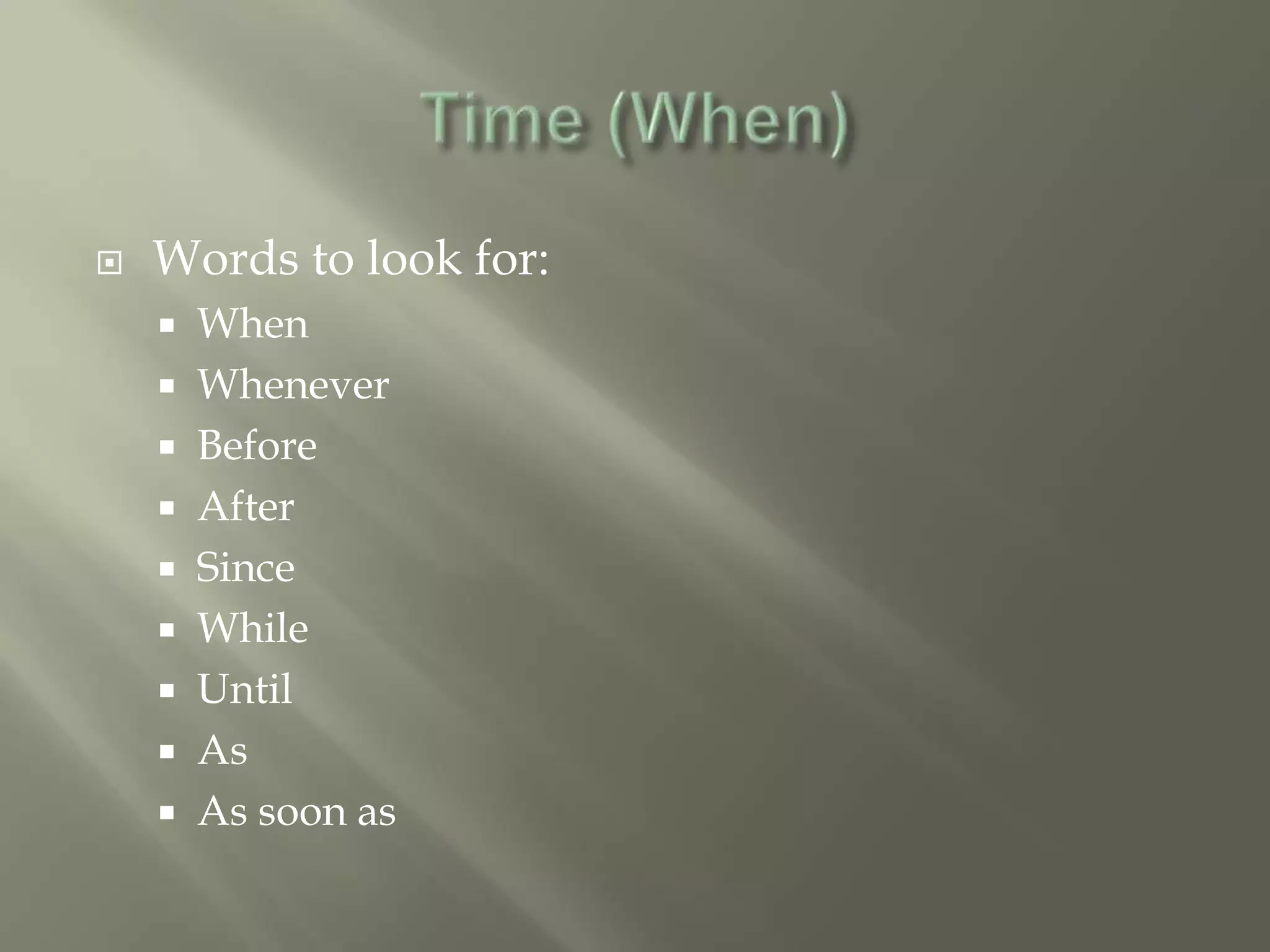 Time (When)

Words to look for:
- When
- Whenever
- Before
- After
- Since
- While
- Until
- As
- As soon as